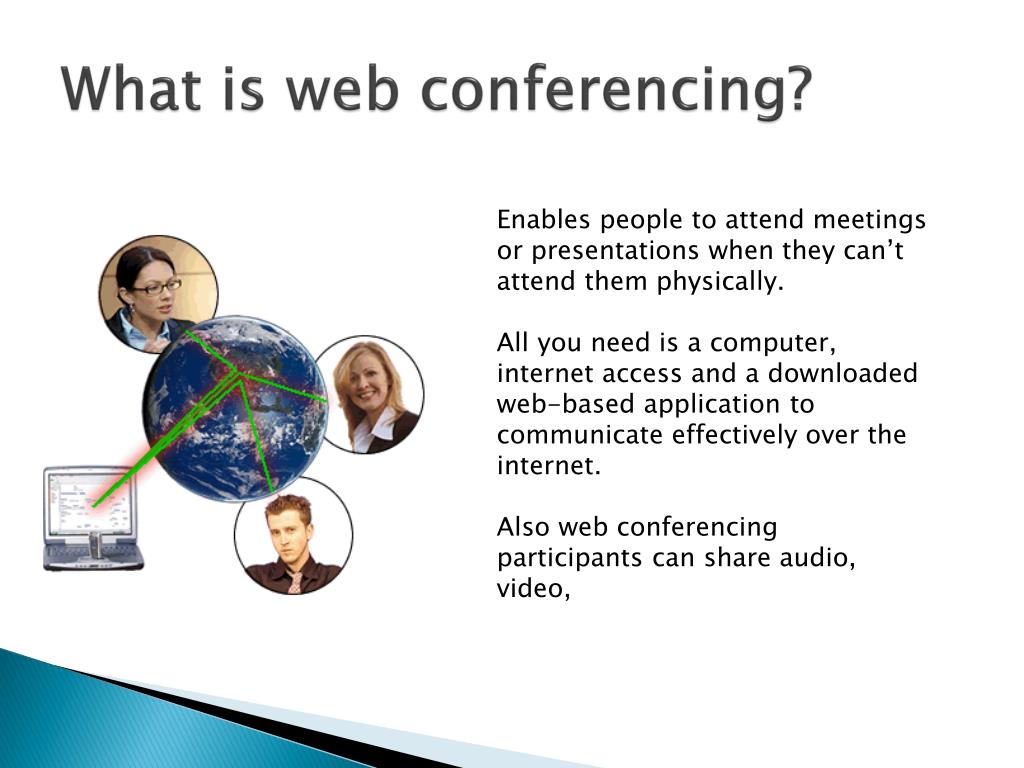 What is web conferencing?

Enables people to attend meetings or presentations when they can’t attend them physically.

All you need is a computer, internet access and a downloaded web-based application to communicate effectively over the internet.

Also web conferencing participants can share audio, video,